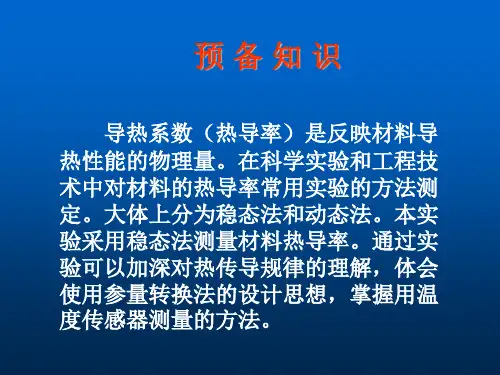 预 备 知 识

导热系数（热导率）是反映材料导热性能的物理量。在科学实验和工程技术中对材料的热导率常用实验的方法测定。大体上分为稳态法和动态法。本实验采用稳态法测量材料热导率。通过实验可以加深对热传导规律的理解，体会使用参量转换法的设计思想，掌握用温度传感器测量的方法。